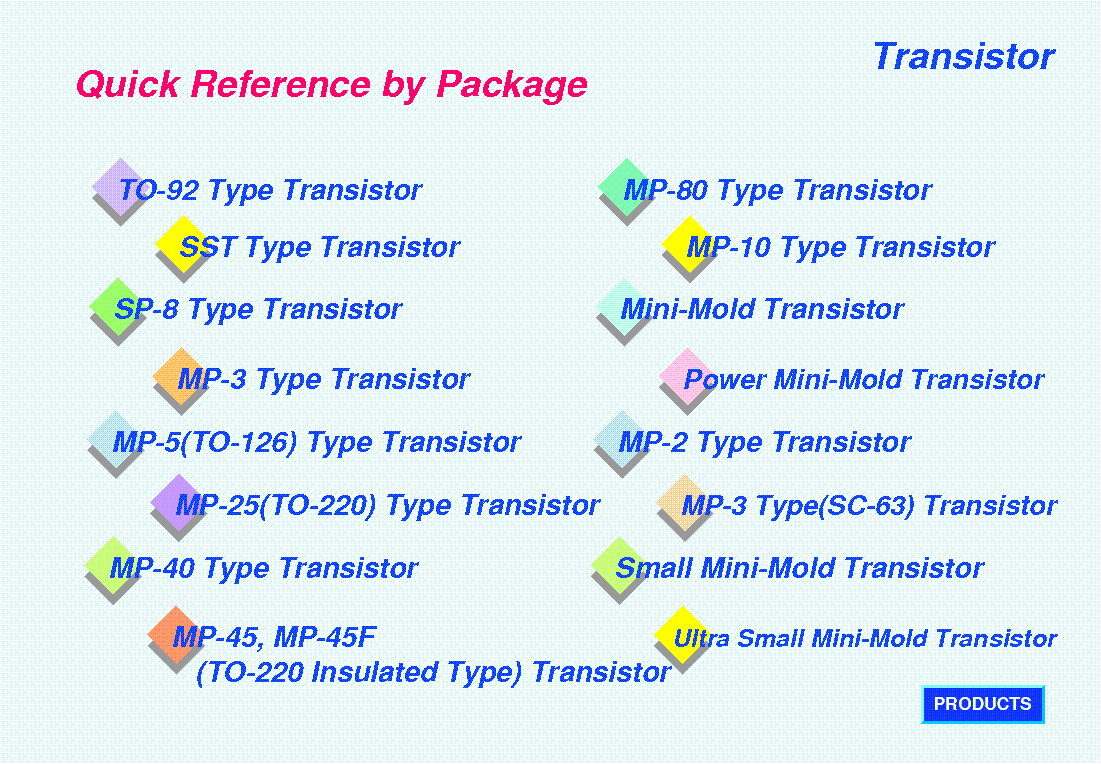 Transistor

Quick Reference by Package

TO-92 Type Transistor

SST Type Transistor

SP-8 Type Transistor

MP-3 Type Transistor

MP-5(TO-126) Type Transistor

MP-25(TO-220) Type Transistor

MP-40 Type Transistor

MP-45, MP-45F (TO-220 Insulated Type) Transistor

MP-80 Type Transistor

MP-10 Type Transistor

Mini-Mold Transistor

Power Mini-Mold Transistor

MP-2 Type Transistor

MP-3 Type(SC-63) Transistor

Small Mini-Mold Transistor

Ultra Small Mini-Mold Transistor

PRODUCTS